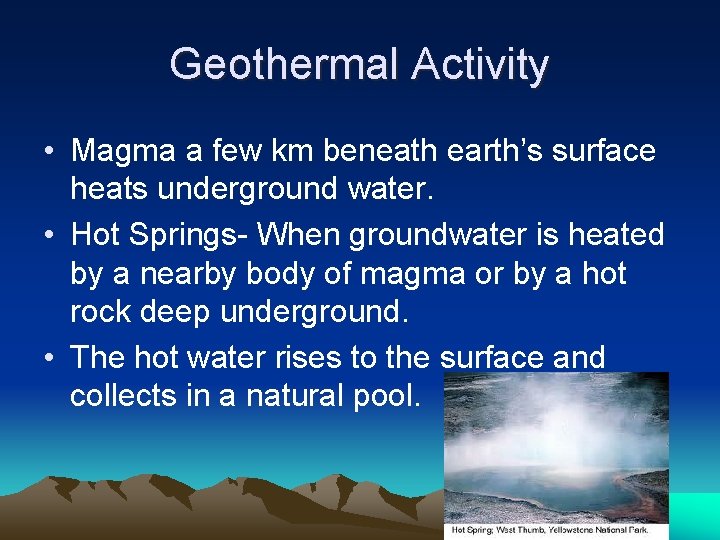 Geothermal Activity

• Magma a few km beneath earth's surface heats underground water.

• Hot Springs- When groundwater is heated by a nearby body of magma or by a hot rock deep underground.

• The hot water rises to the surface and collects in a natural pool.

Hot Spring; West Thumb, Yellowstone National Park.